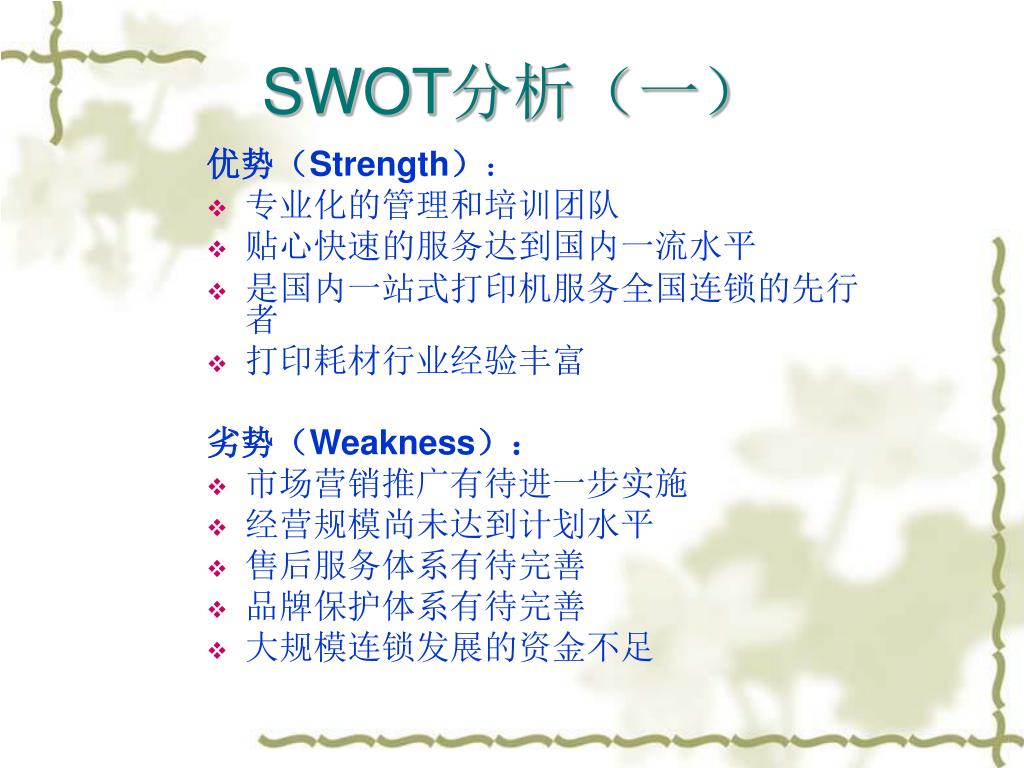 SWOT分析（一）

优势（Strength）：
❖ 专业化的管理和培训团队
❖ 贴心快速的服务达到国内一流水平
❖ 是国内一站式打印机服务全国连锁的先行者
❖ 打印耗材行业经验丰富

劣势（Weakness）：
❖ 市场营销推广有待进一步实施
❖ 经营规模尚未达到计划水平
❖ 售后服务体系有待完善
❖ 品牌保护体系有待完善
❖ 大规模连锁发展的资金不足